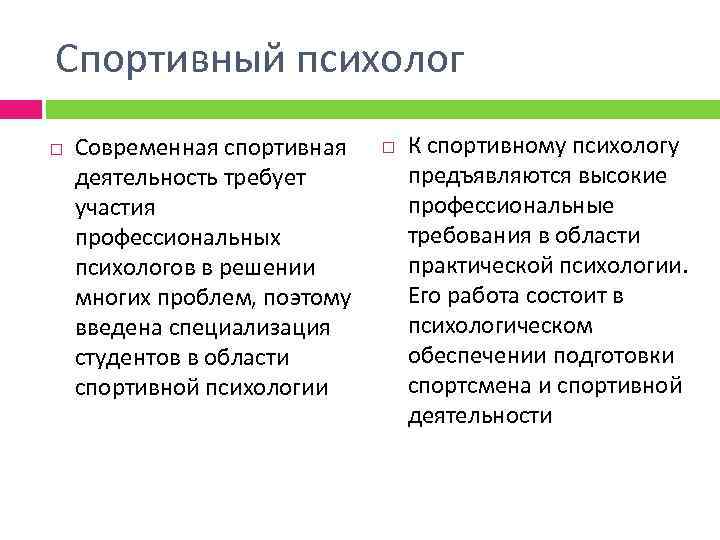 Спортивный психолог

□ Современная спортивная деятельность требует участия профессиональных психологов в решении многих проблем, поэтому введена специализация студентов в области спортивной психологии

□ К спортивному психологу предъявляются высокие профессиональные требования в области практической психологии. Его работа состоит в психологическом обеспечении подготовки спортсмена и спортивной деятельности